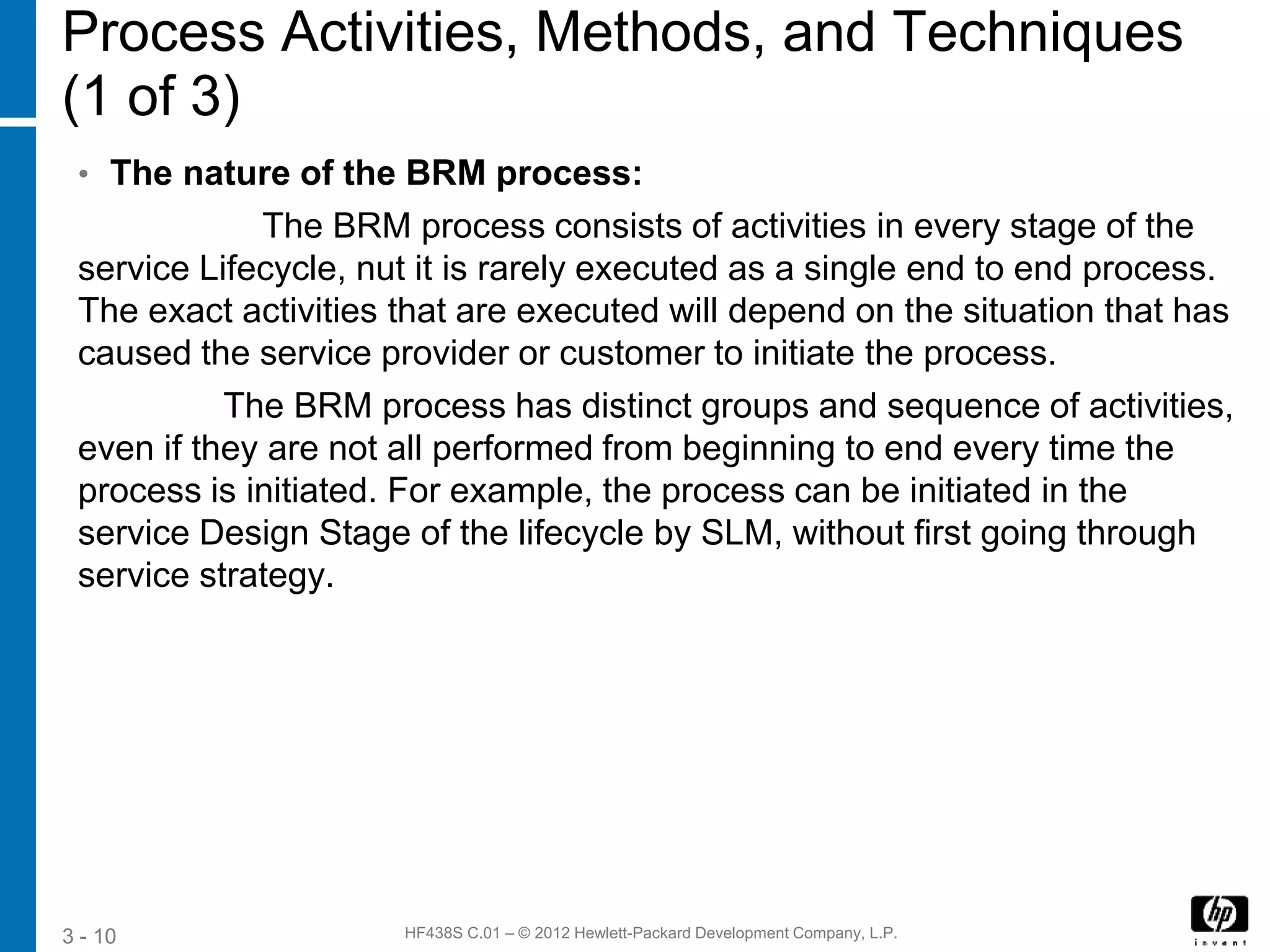 Process Activities, Methods, and Techniques (1 of 3)

• The nature of the BRM process:

The BRM process consists of activities in every stage of the service Lifecycle, nut it is rarely executed as a single end to end process. The exact activities that are executed will depend on the situation that has caused the service provider or customer to initiate the process.

The BRM process has distinct groups and sequence of activities, even if they are not all performed from beginning to end every time the process is initiated. For example, the process can be initiated in the service Design Stage of the lifecycle by SLM, without first going through service strategy.

3 - 10

HF438S C.01 – © 2012 Hewlett-Packard Development Company, L.P.

hp
invent